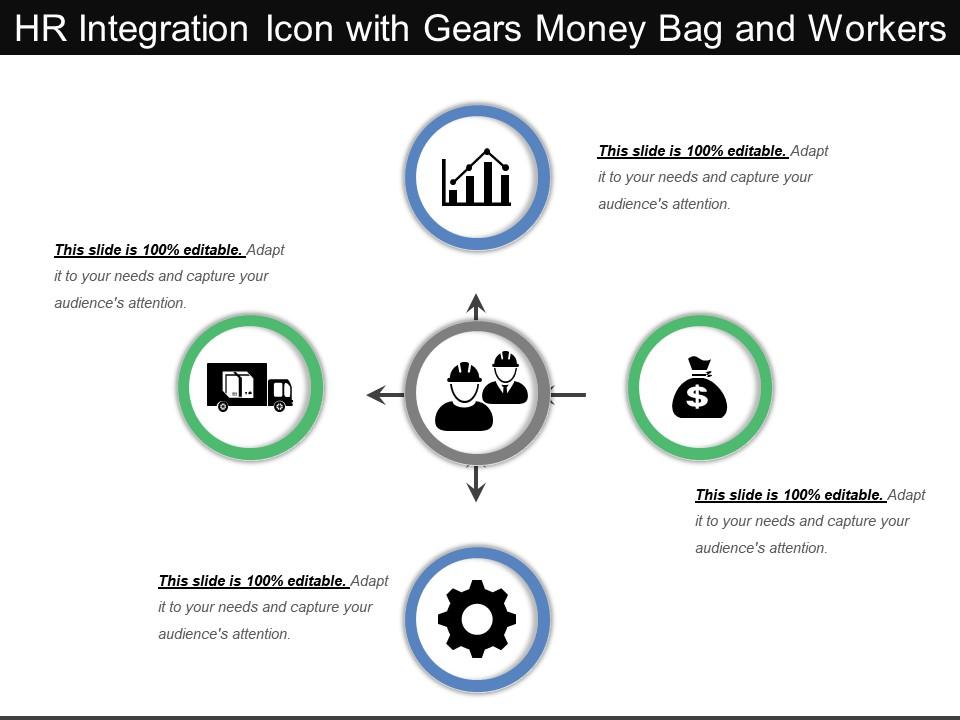 HR Integration Icon with Gears Money Bag and Workers

This slide is 100% editable. Adapt it to your needs and capture your audience's attention.

This slide is 100% editable. Adapt it to your needs and capture your audience's attention.

$

This slide is 100% editable. Adapt it to your needs and capture your audience's attention.

This slide is 100% editable. Adapt it to your needs and capture your audience's attention.